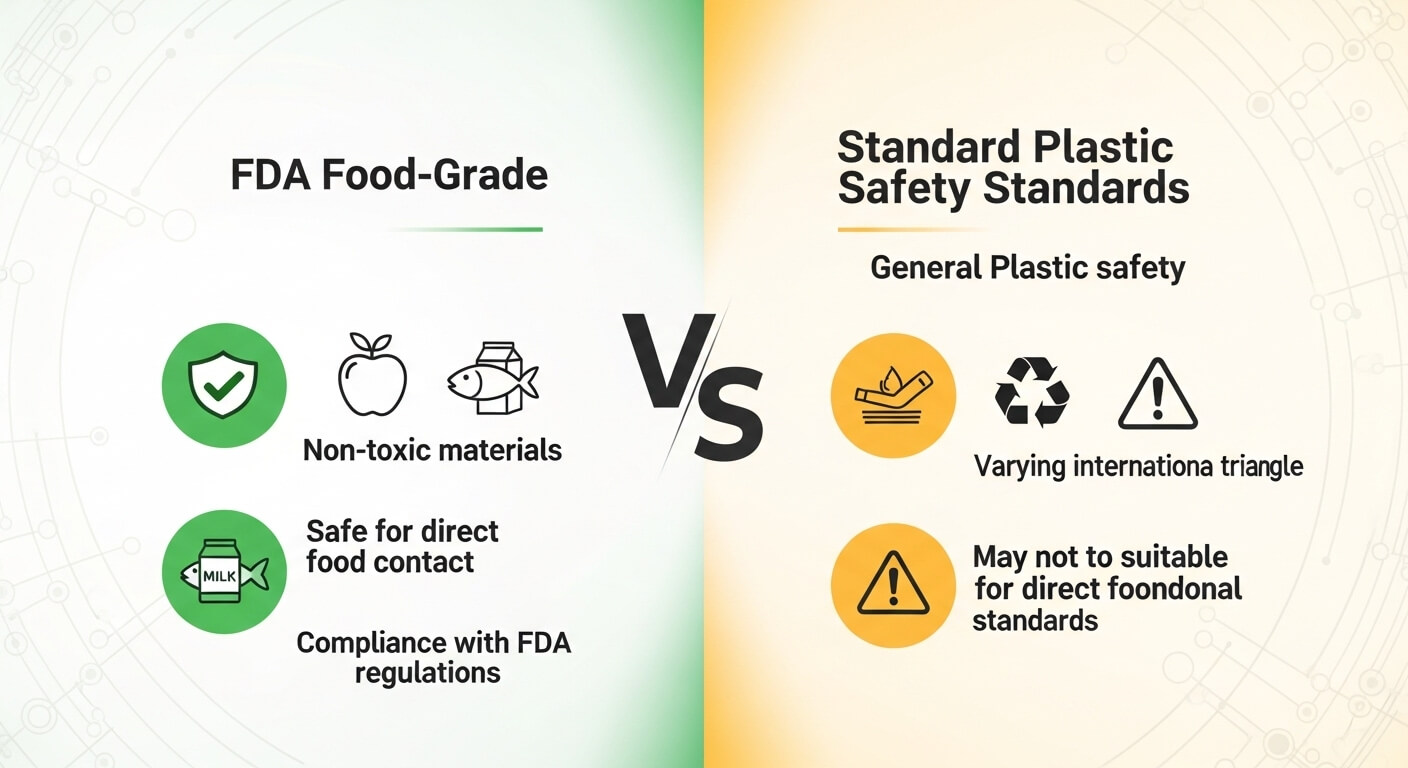 FDA Food-Grade

Non-toxic materials

MILK

Safe for direct food contact

Compliance with FDA regulations

VS

Standard Plastic Safety Standards

General Plastic safety

Varying internationa triangle

May not to suitable for direct foondonal standards